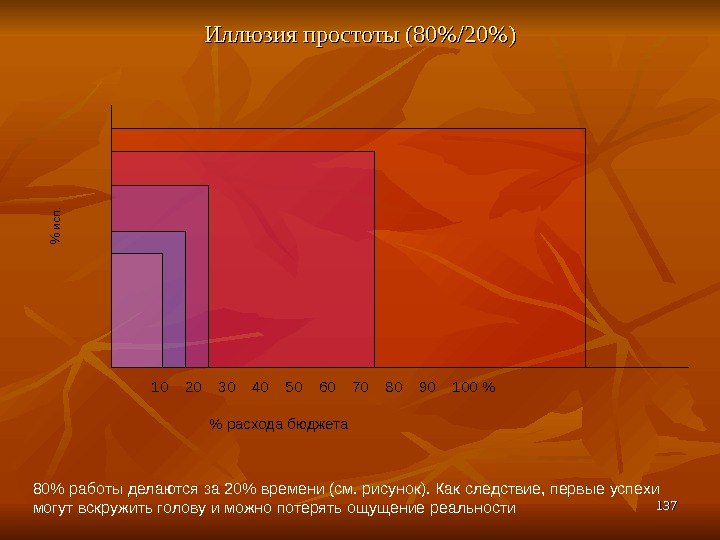 Иллюзия простоты (80%/20%)

% исп.

10 20 30 40 50 60 70 80 90 100 %

% расхода бюджета

80% работы делаются за 20% времени (см. рисунок). Как следствие, первые успехи могут вскружить голову и можно потерять ощущение реальности

137